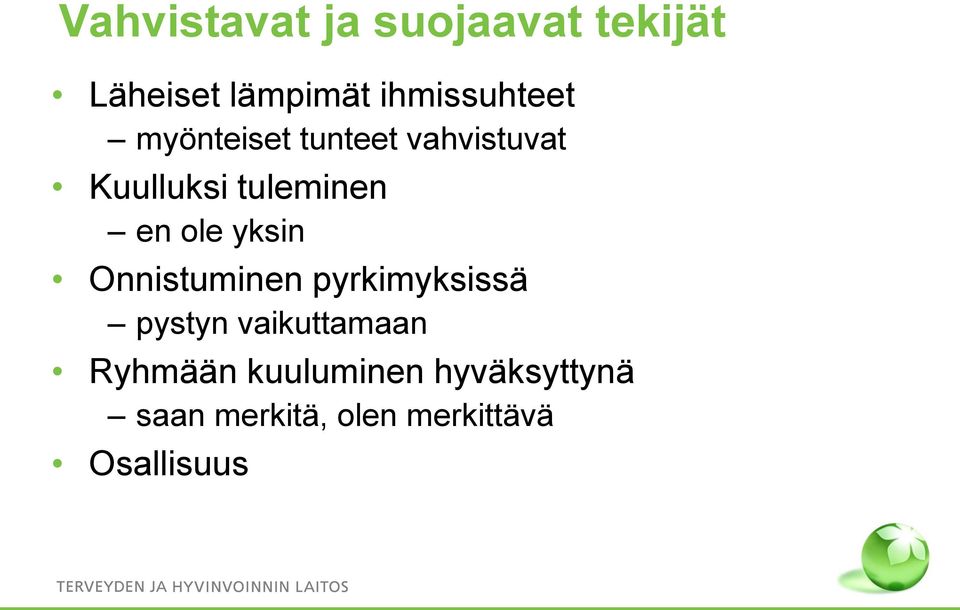 Vahvistavat ja suojaavat tekijät

• Läheiset lämpimät ihmissuhteet
– myönteiset tunteet vahvistuvat
• Kuulluksi tuleminen
– en ole yksin
• Onnistuminen pyrkimyksissä
– pystyn vaikuttamaan
• Ryhmään kuuluminen hyväksyttynä
– saan merkitä, olen merkittävä
• Osallisuus

TERVEYDEN JA HYVINVOINNIN LAITOS